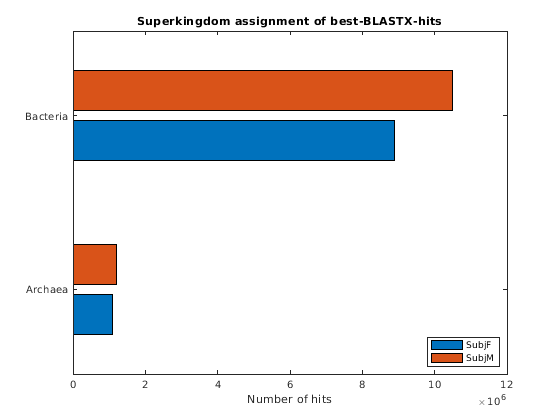 Superkingdom assignment of best-BLASTX-hits

Bacteria

Archaea

SubjF
SubjM

0 2 4 6 8 10 12

Number of hits

$\times 10^6$